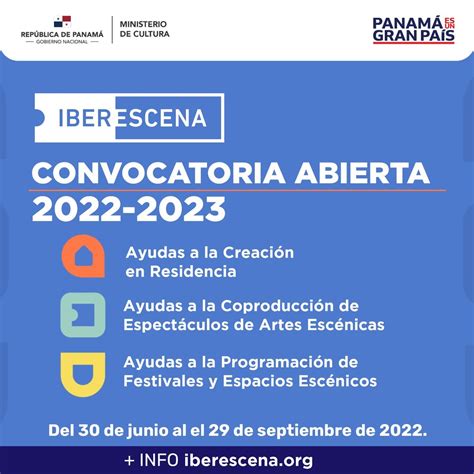 REPÚBLICA DE PANAMÁ
— GOBIERNO NACIONAL —

MINISTERIO DE CULTURA

PANAMÁ ES UN GRAN PAÍS

IBERESCENA

CONVOCATORIA ABIERTA 2022-2023

Ayudas a la Creación en Residencia

Ayudas a la Coproducción de Espectáculos de Artes Escénicas

Ayudas a la Programación de Festivales y Espacios Escénicos

Del 30 de junio al el 29 de septiembre de 2022.

+ INFO iberescena.org